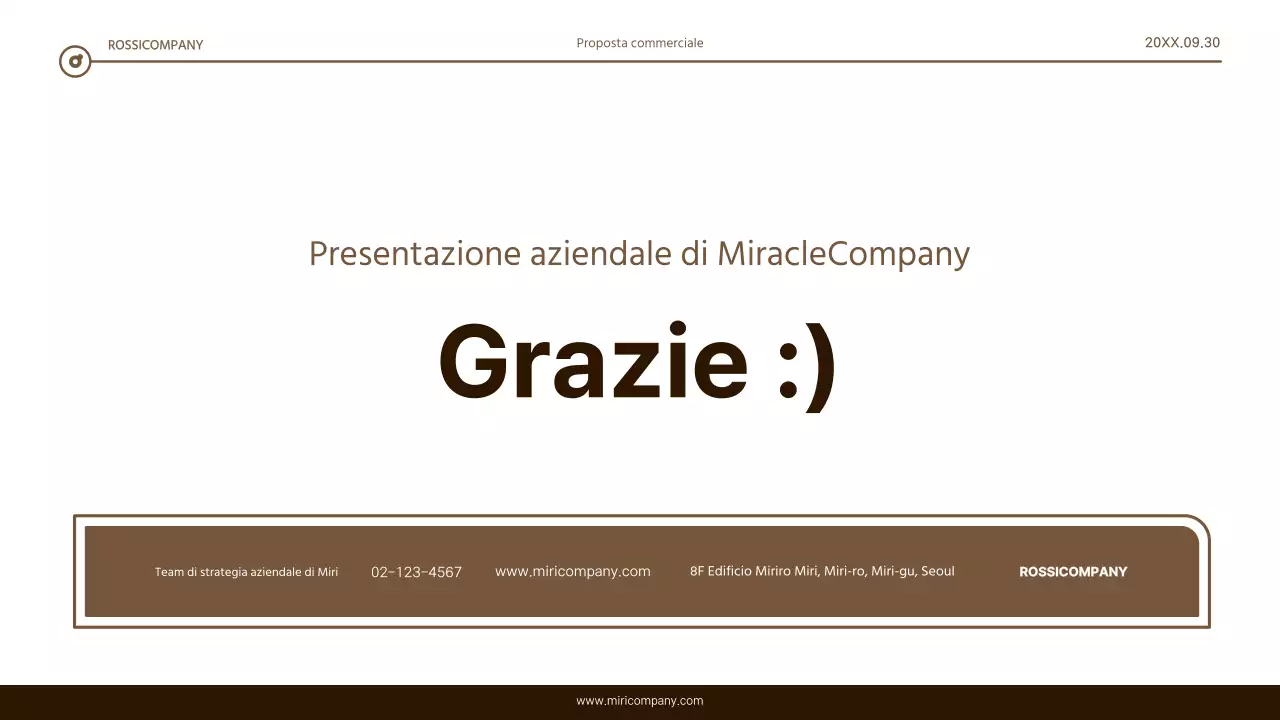 ROSSICOMPANY

Proposta commerciale

20XX.09.30

Presentazione aziendale di MiracleCompany

Grazie :)

Team di strategia aziendale di Miri

02-123-4567

www.miricompany.com

8F Edificio Miriro Miri, Miri-ro, Miri-gu, Seoul

ROSSICOMPANY

www.miricompany.com